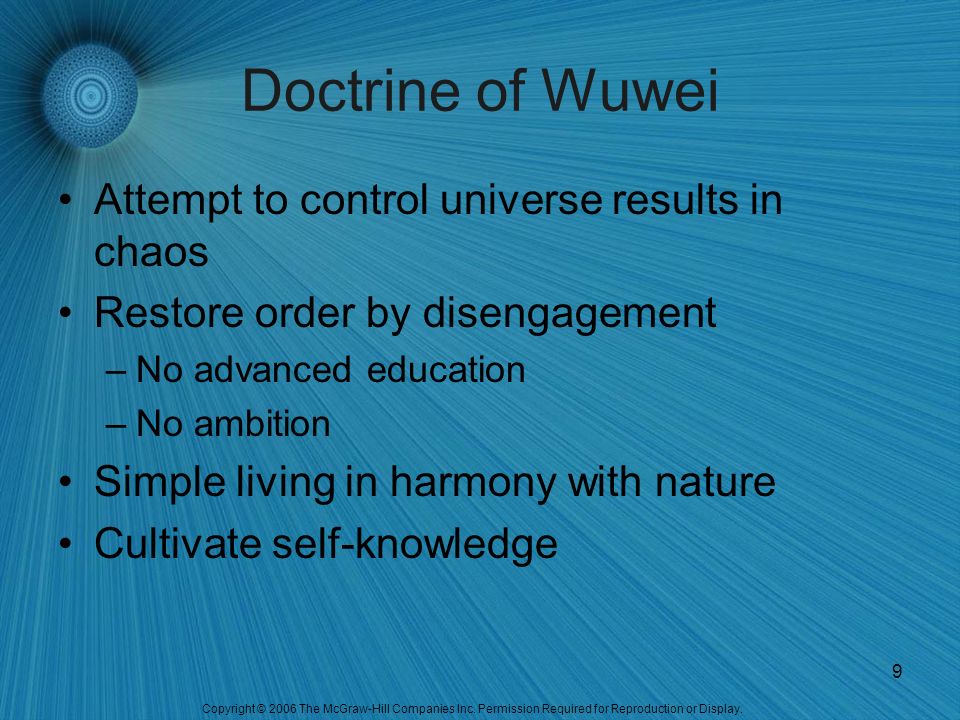 Doctrine of Wuwei

• Attempt to control universe results in chaos
• Restore order by disengagement
– No advanced education
– No ambition
• Simple living in harmony with nature
• Cultivate self-knowledge

9

Copyright © 2006 The McGraw-Hill Companies Inc. Permission Required for Reproduction or Display.